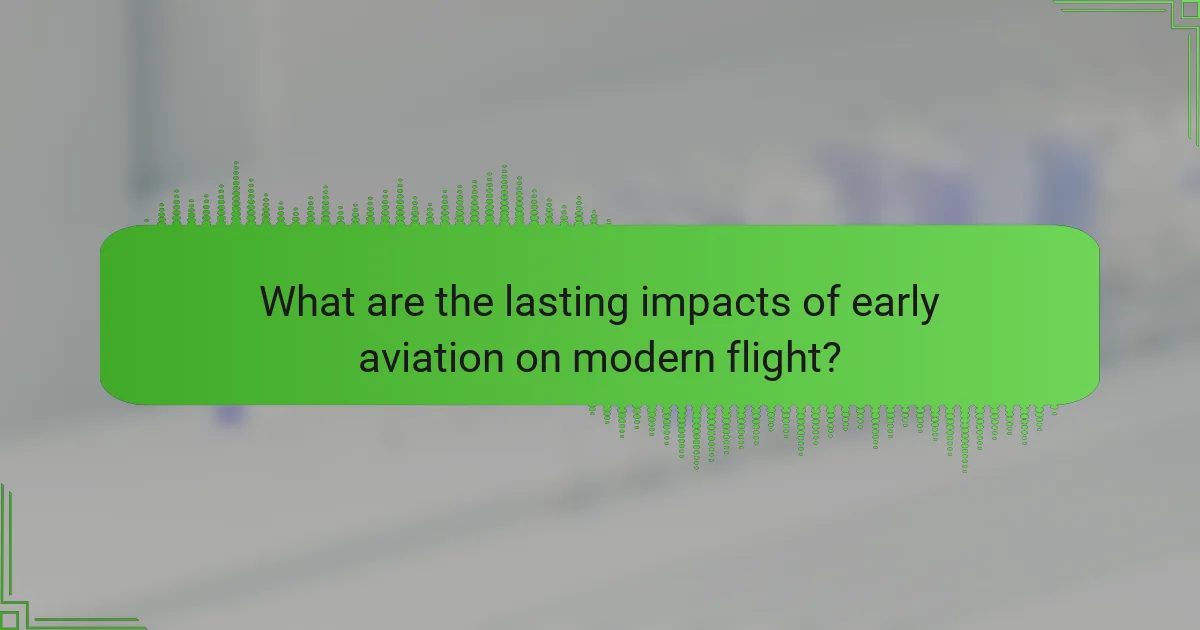 What are the lasting impacts of early aviation on modern flight?